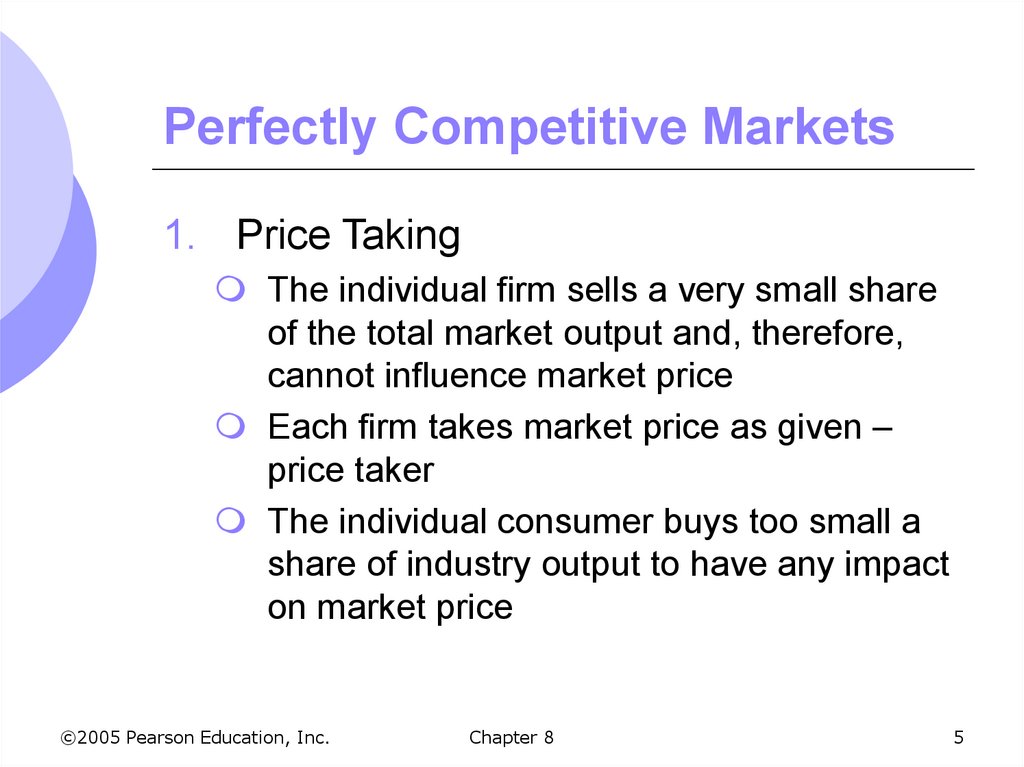 Perfectly Competitive Markets

1. Price Taking

The individual firm sells a very small share of the total market output and, therefore, cannot influence market price

Each firm takes market price as given – price taker

The individual consumer buys too small a share of industry output to have any impact on market price

©2005 Pearson Education, Inc.

Chapter 8

5